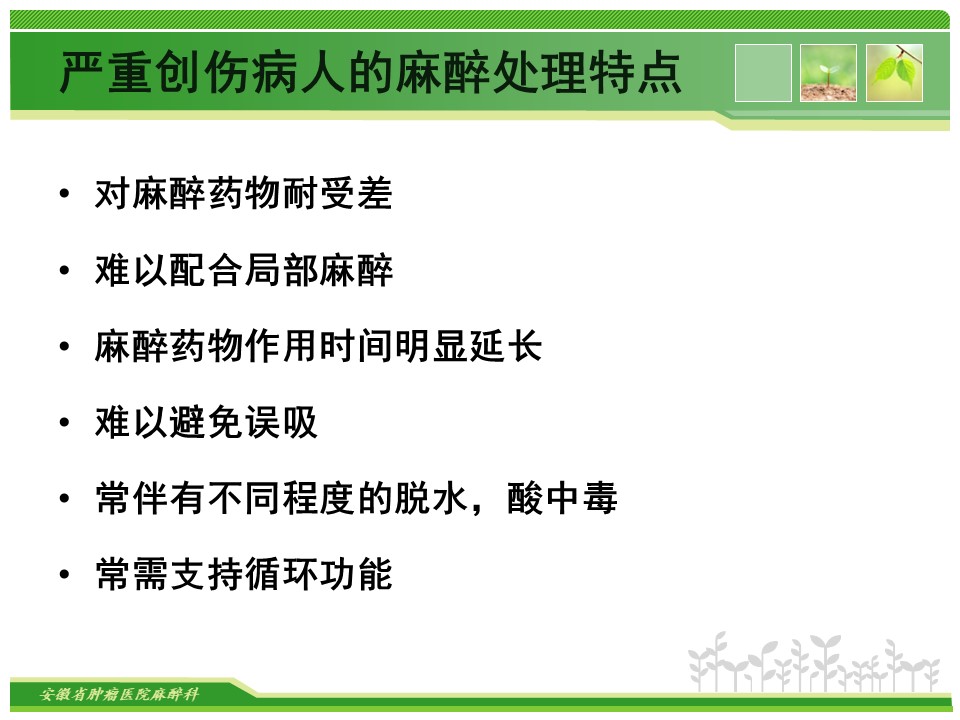 严重创伤病人的麻醉处理特点

• 对麻醉药物耐受差

• 难以配合局部麻醉

• 麻醉药物作用时间明显延长

• 难以避免误吸

• 常伴有不同程度的脱水，酸中毒

• 常需支持循环功能

安徽省肿瘤医院麻醉科